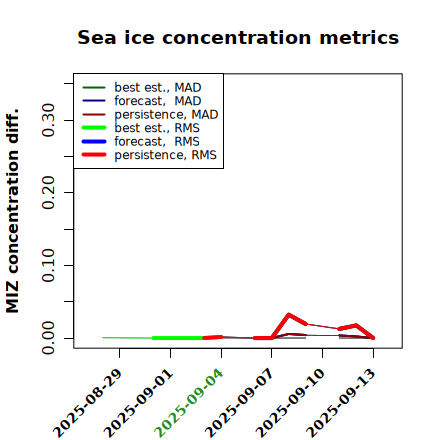 Sea ice concentration metrics

best est., MAD
forecast, MAD
persistence, MAD
best est., RMS
forecast, RMS
persistence, RMS

MIZ concentration diff.

0.00
0.10
0.20
0.30

2025-08-29
2025-09-01
2025-09-04
2025-09-07
2025-09-10
2025-09-13